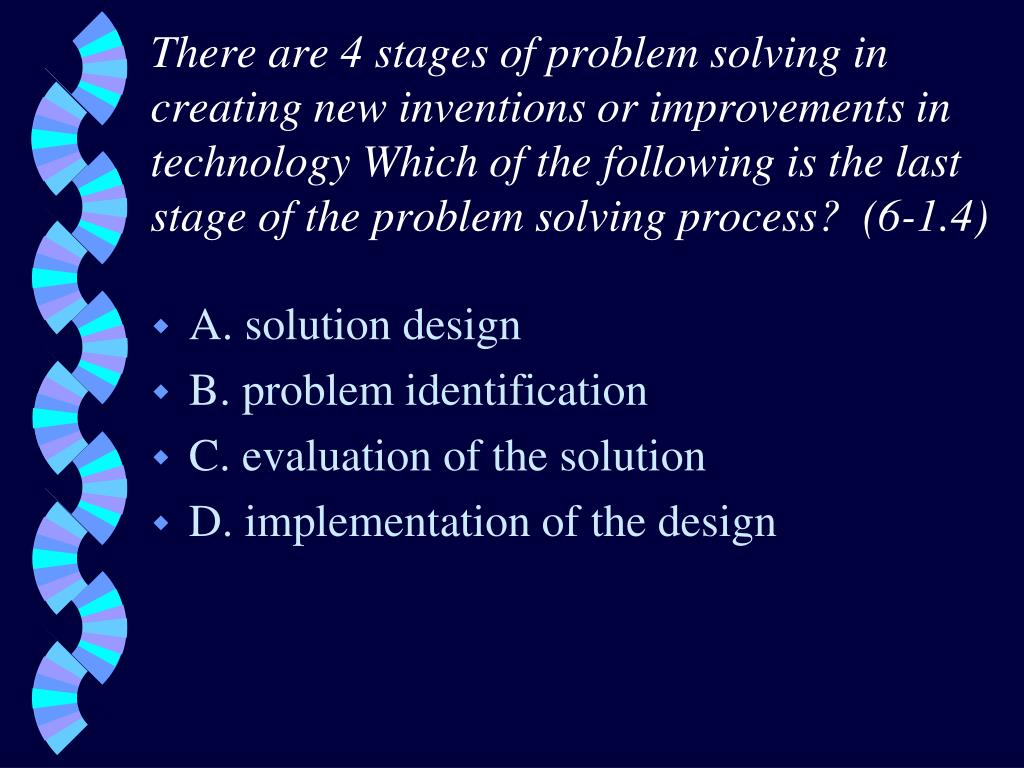 There are 4 stages of problem solving in creating new inventions or improvements in technology Which of the following is the last stage of the problem solving process?  (6-1.4)

A. solution design
B. problem identification
C. evaluation of the solution
D. implementation of the design